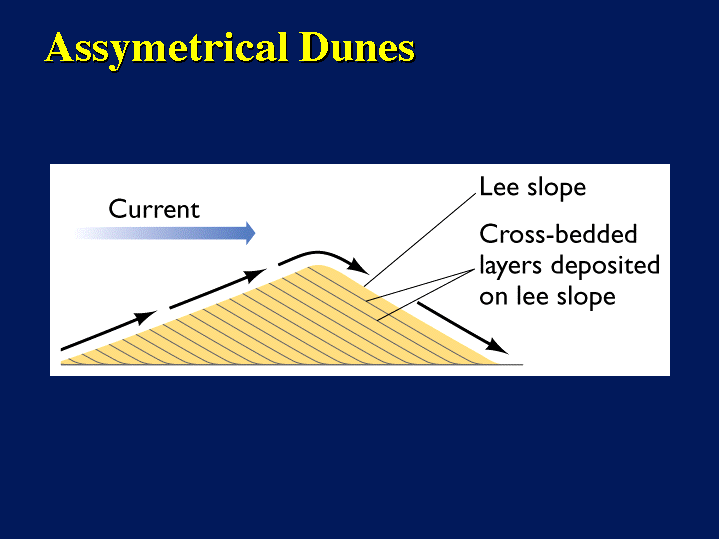 Assymetrical Dunes

Current

Lee slope

Cross-bedded layers deposited on lee slope